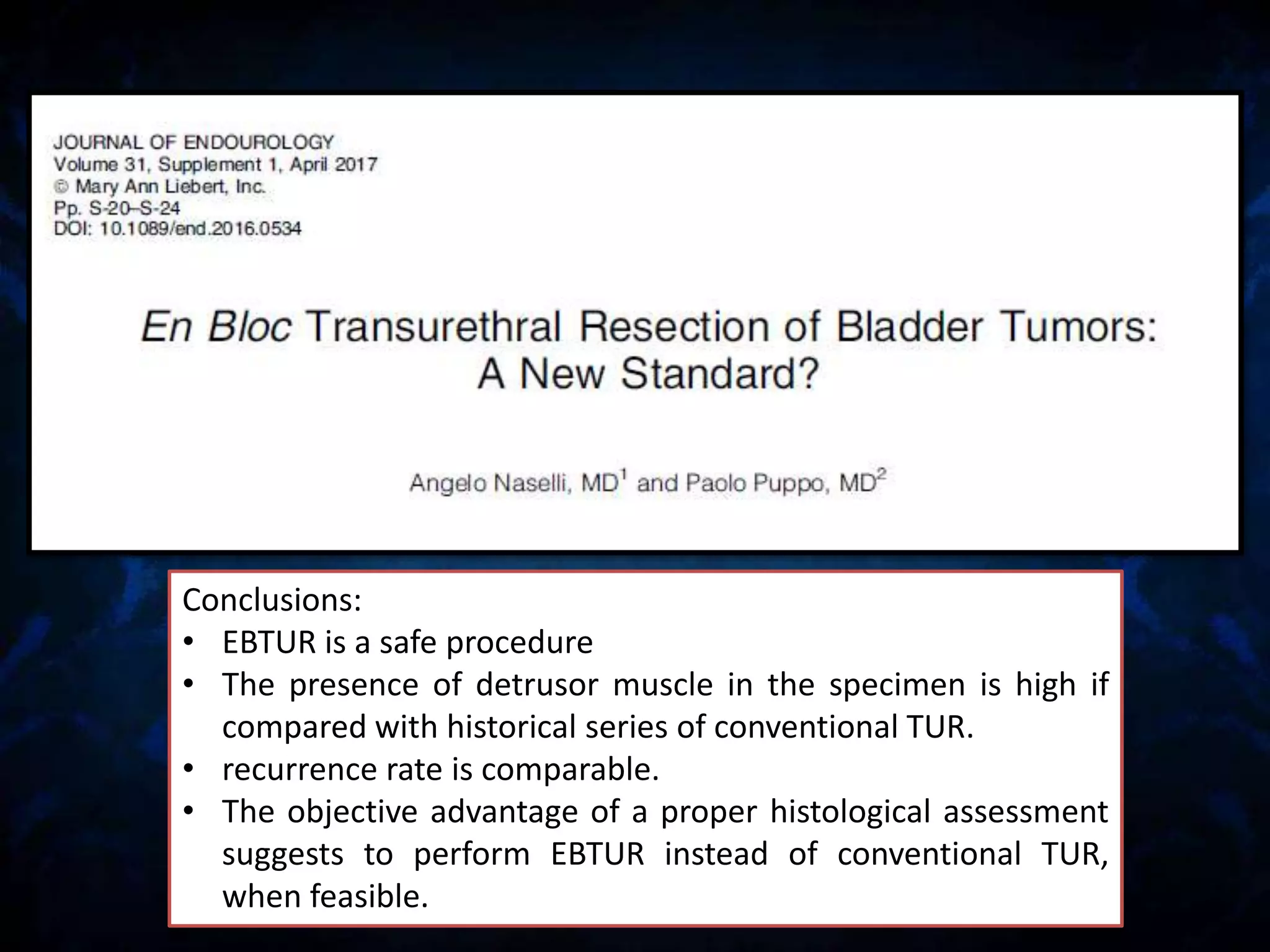 JOURNAL OF ENDOUROLOGY
Volume 31, Supplement 1, April 2017
© Mary Ann Liebert, Inc.
Pp. S-20–S-24
DOI: 10.1089/end.2016.0534

En Bloc Transurethral Resection of Bladder Tumors: A New Standard?

Angelo Naselli, MD$^1$ and Paolo Puppo, MD$^2$

Conclusions:
• EBTUR is a safe procedure
• The presence of detrusor muscle in the specimen is high if compared with historical series of conventional TUR.
• recurrence rate is comparable.
• The objective advantage of a proper histological assessment suggests to perform EBTUR instead of conventional TUR, when feasible.